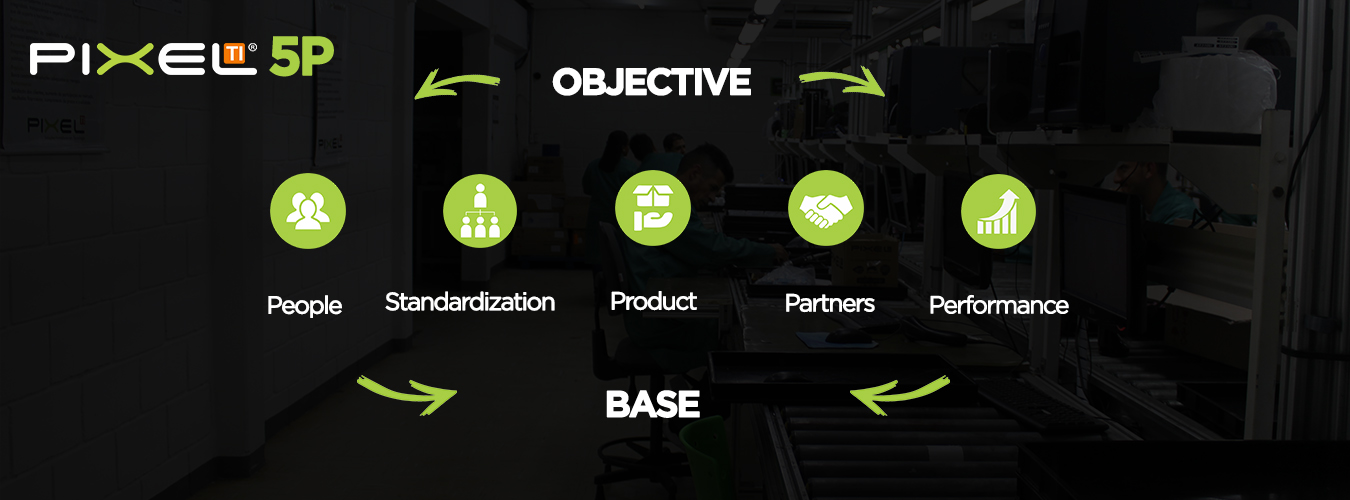 PIXEL TI® 5P

OBJECTIVE

People

Standardization

Product

Partners

Performance

BASE